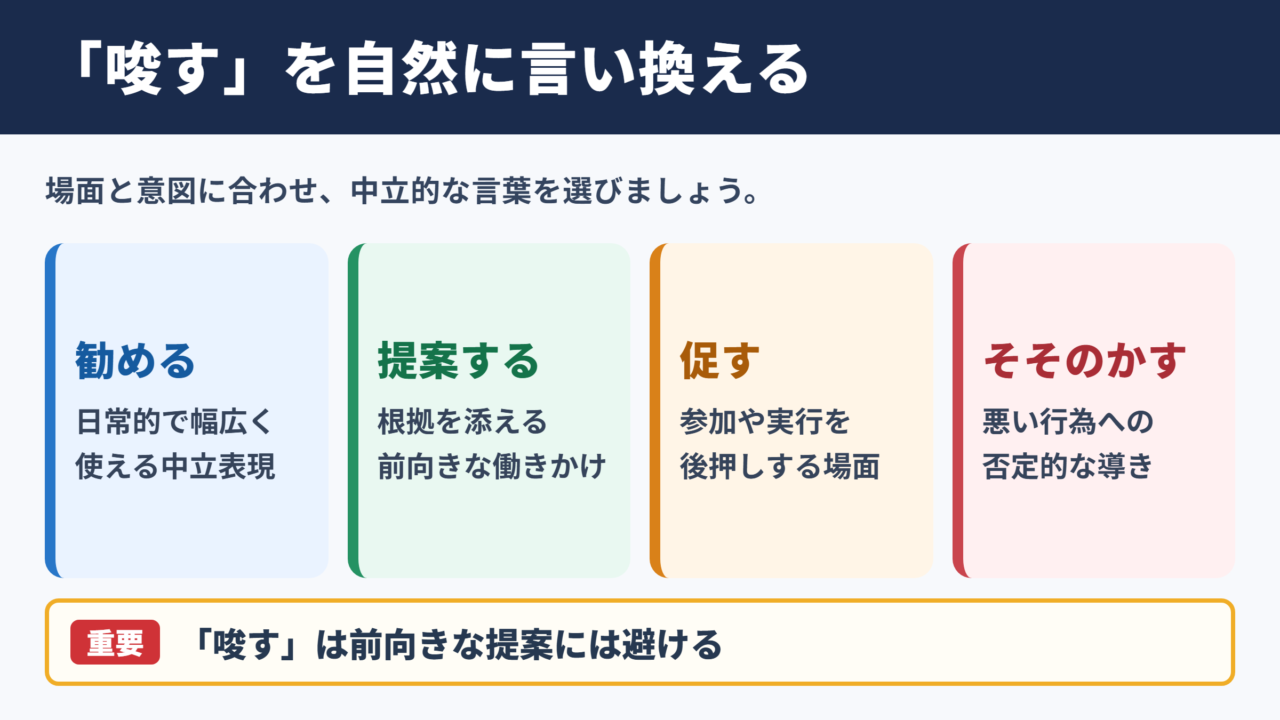 「唆す」を自然に言い換える

場面と意図に合わせ、中立的な言葉を選びましょう。

勧める
日常的で幅広く使える中立表現

提案する
根拠を添える前向きな働きかけ

促す
参加や実行を後押しする場面

そそのかす
悪い行為への否定的な導き

重要 「唆す」は前向きな提案には避ける